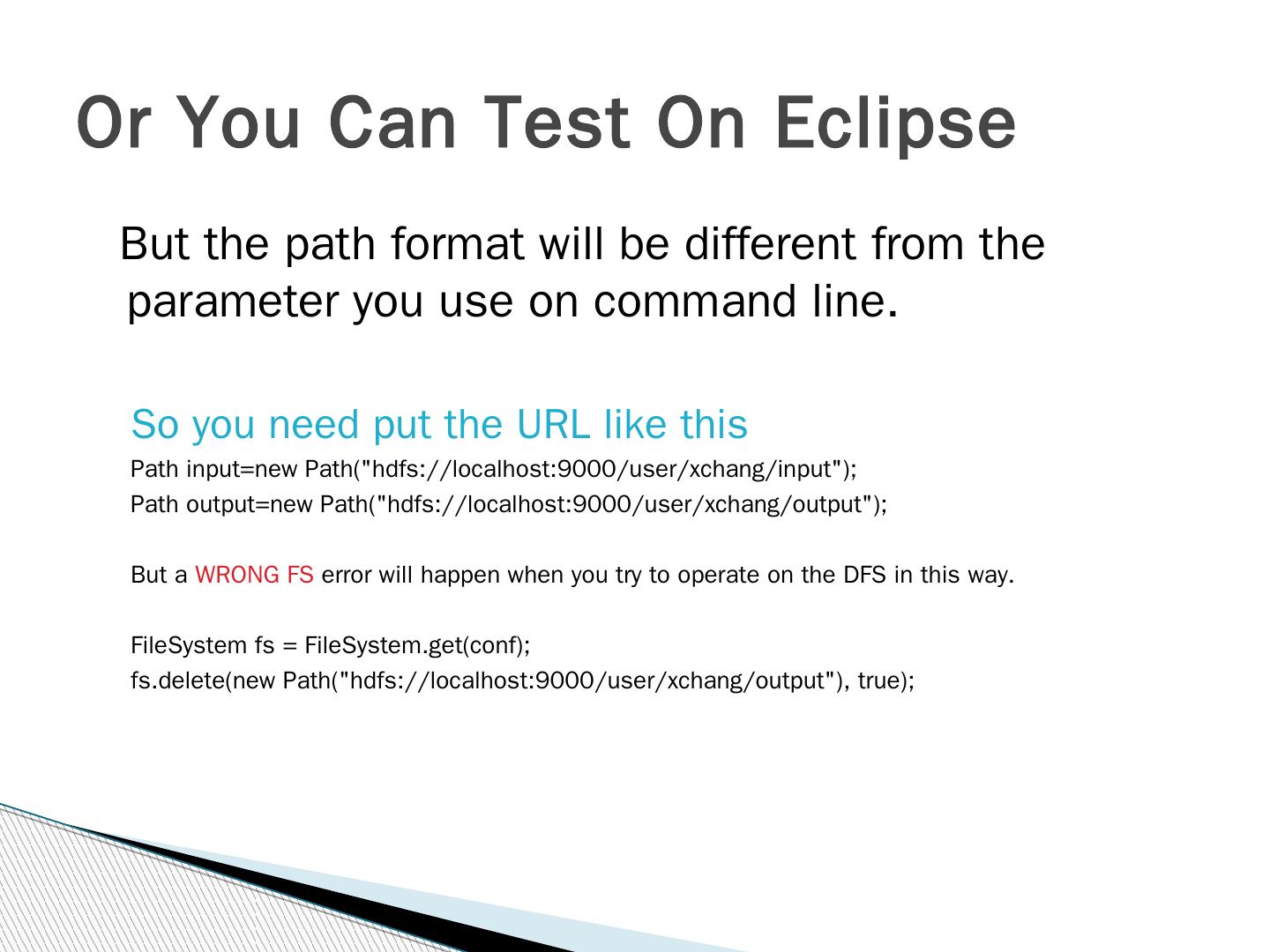 Or You Can Test On Eclipse

But the path format will be different from the parameter you use on command line.

So you need put the URL like this
Path input=new Path("hdfs://localhost:9000/user/xchang/input");
Path output=new Path("hdfs://localhost:9000/user/xchang/output");

But a WRONG FS error will happen when you try to operate on the DFS in this way.

FileSystem fs = FileSystem.get(conf);
fs.delete(new Path("hdfs://localhost:9000/user/xchang/output"), true);